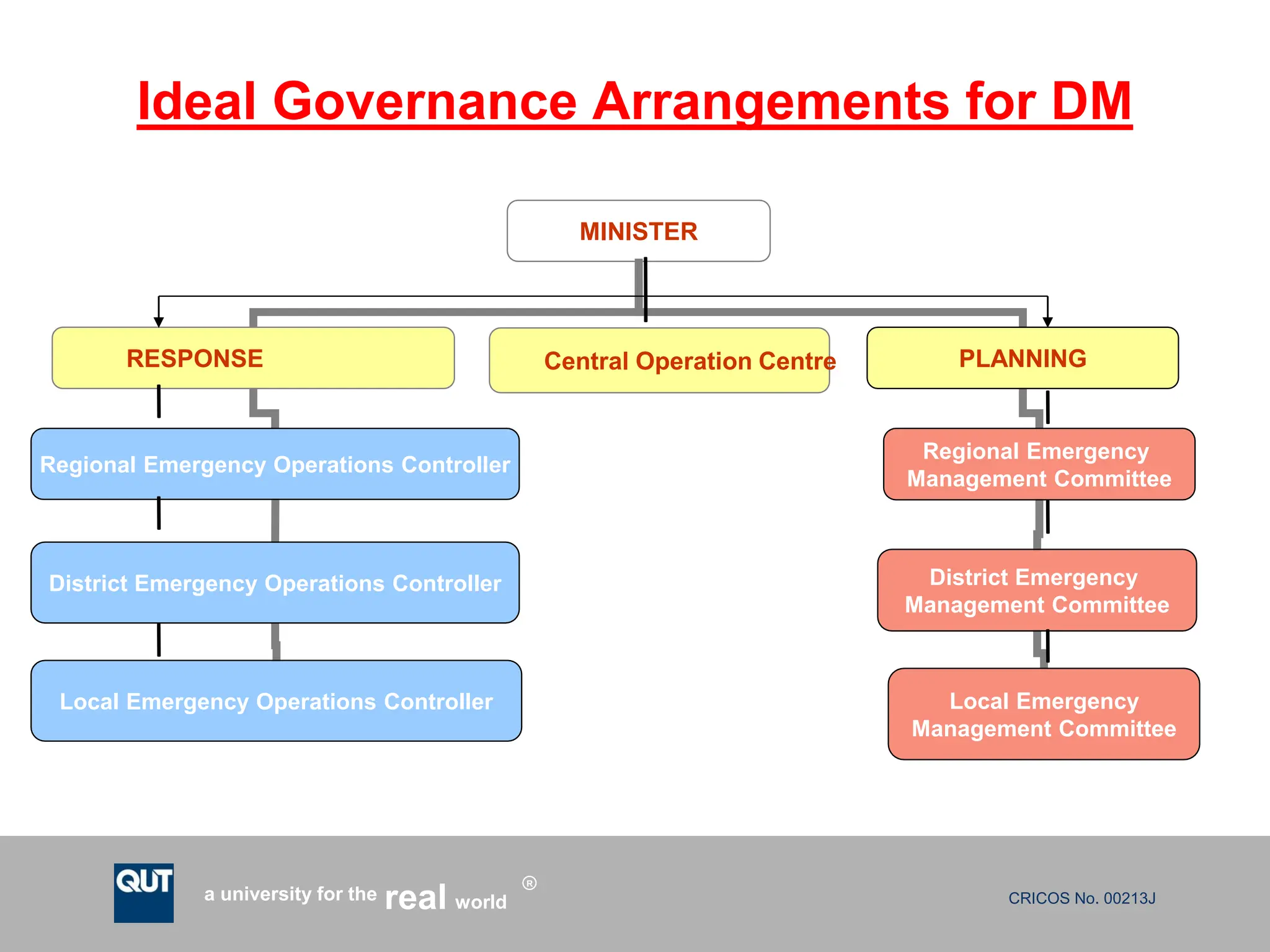 Ideal Governance Arrangements for DM

MINISTER

RESPONSE

Central Operation Centre

PLANNING

Regional Emergency Operations Controller

District Emergency Operations Controller

Local Emergency Operations Controller

Regional Emergency Management Committee

District Emergency Management Committee

Local Emergency Management Committee

QUT

a university for the real world ®

CRICOS No. 00213J